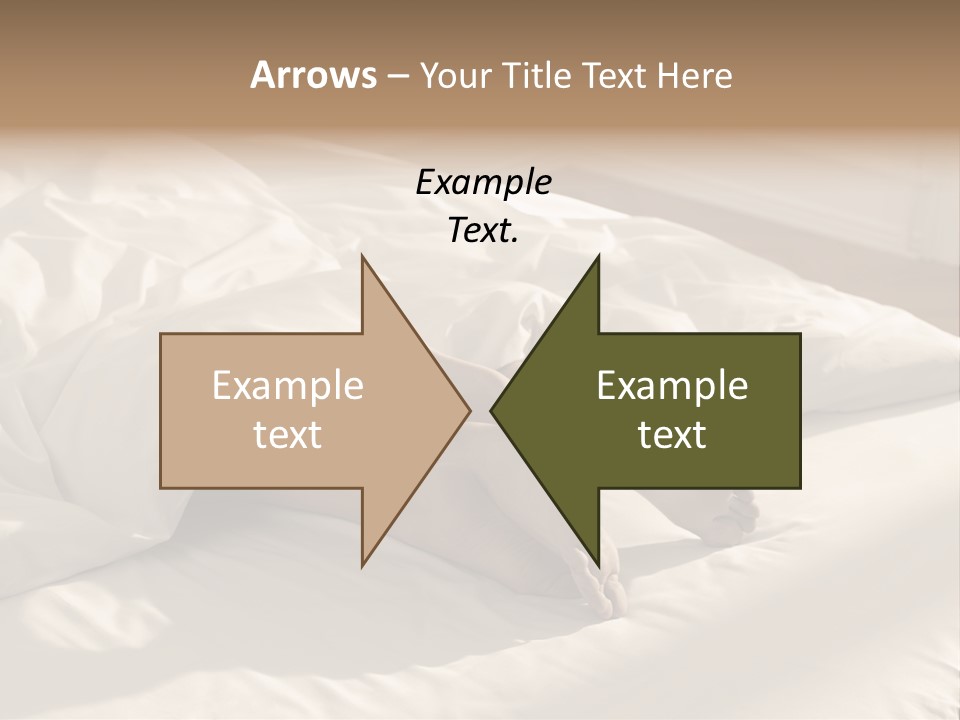 Arrows – Your Title Text Here

Example Text.

Example text

Example text